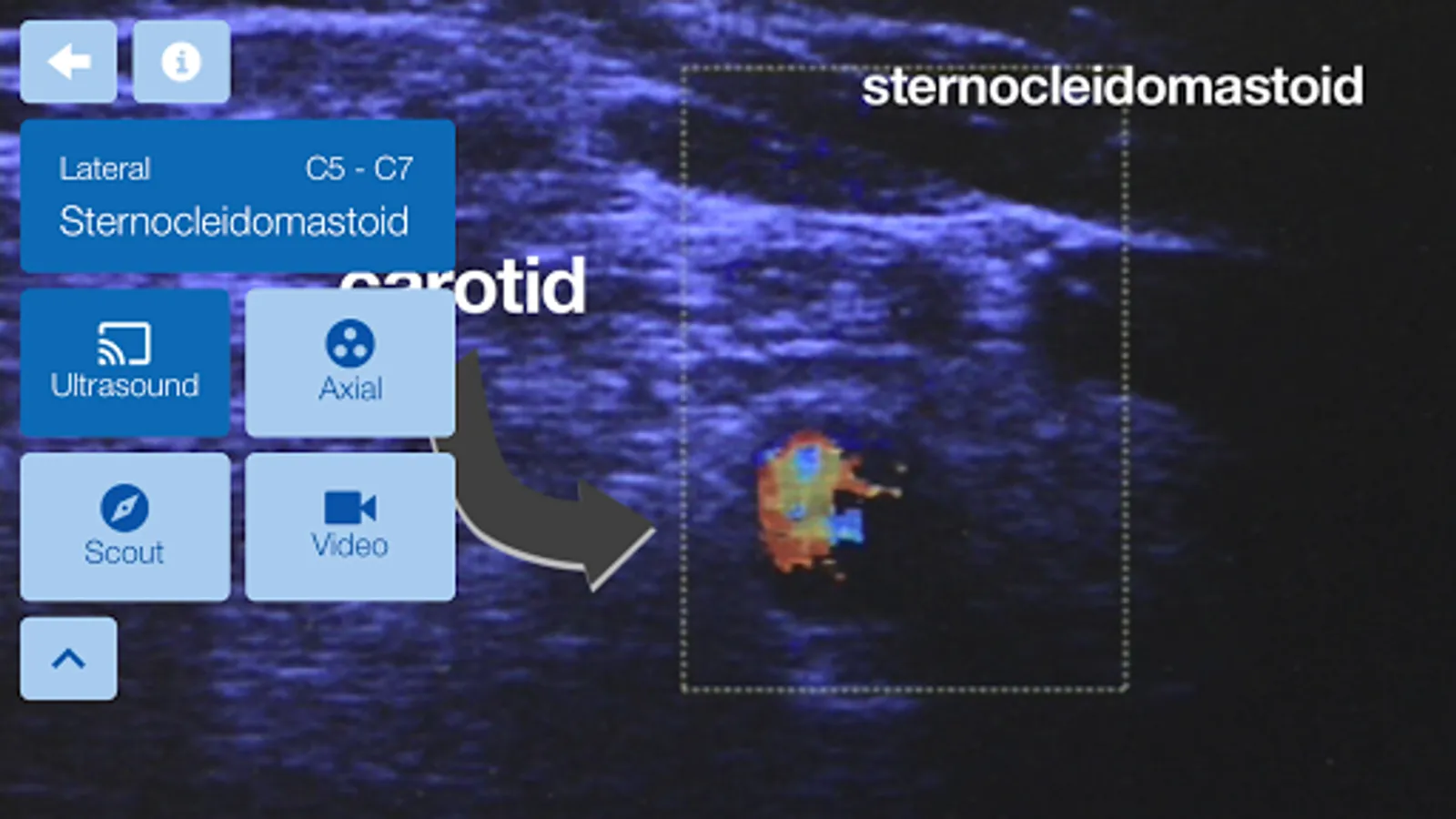 Lateral C5 - C7
Sternocleidomastoid

Ultrasound
Axial
Scout
Video

carotid
sternocleidomastoid